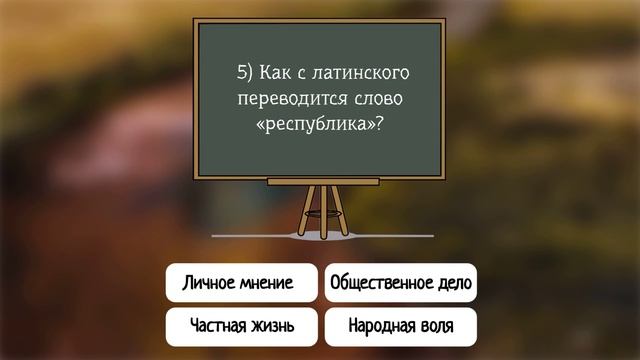 5) Как с латинского переводится слово «республика»?

Личное мнение

Общественное дело

Частная жизнь

Народная воля